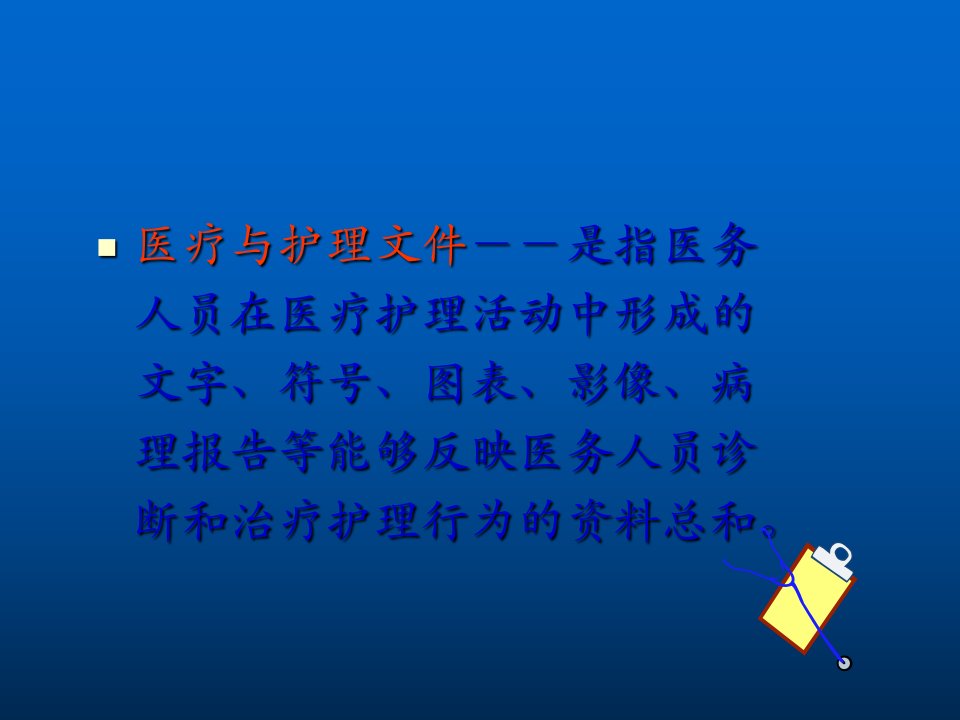 医疗与护理文件——是指医务人员在医疗护理活动中形成的文字、符号、图表、影像、病理报告等能够反映医务人员诊断和治疗护理行为的资料总和。